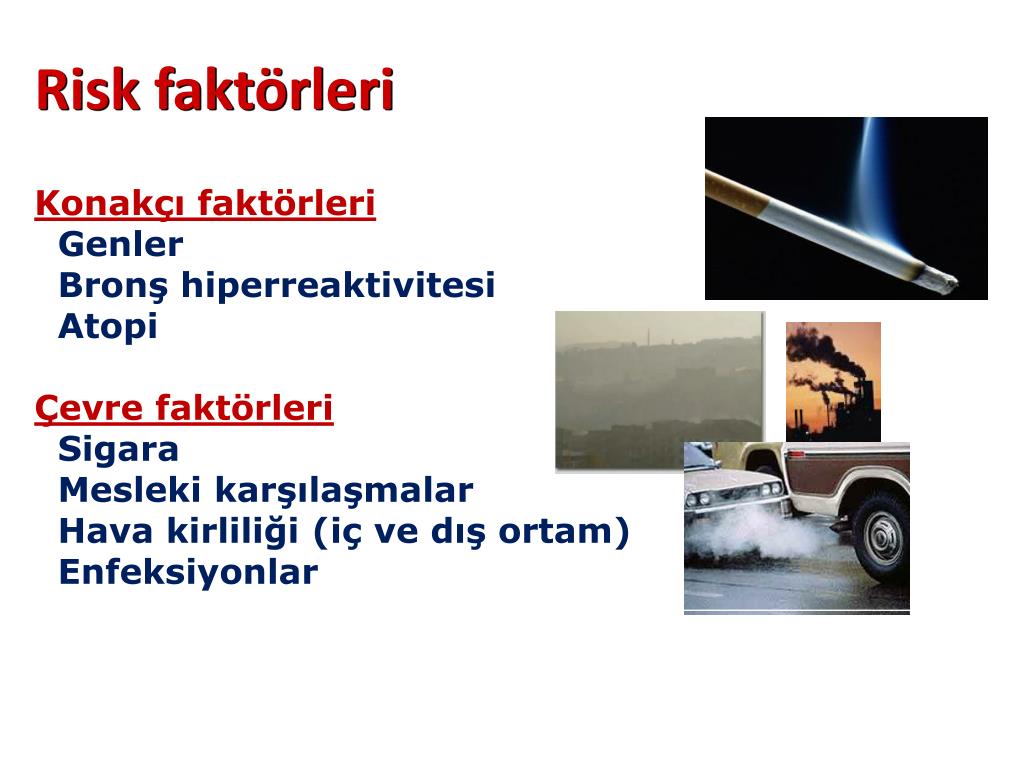 Risk faktörleri

Konakçı faktörleri
Genler
Bronş hiperreaktivitesi
Atopi

Çevre faktörleri
Sigara
Mesleki karşılaşmalar
Hava kirliliği (iç ve dış ortam)
Enfeksiyonlar